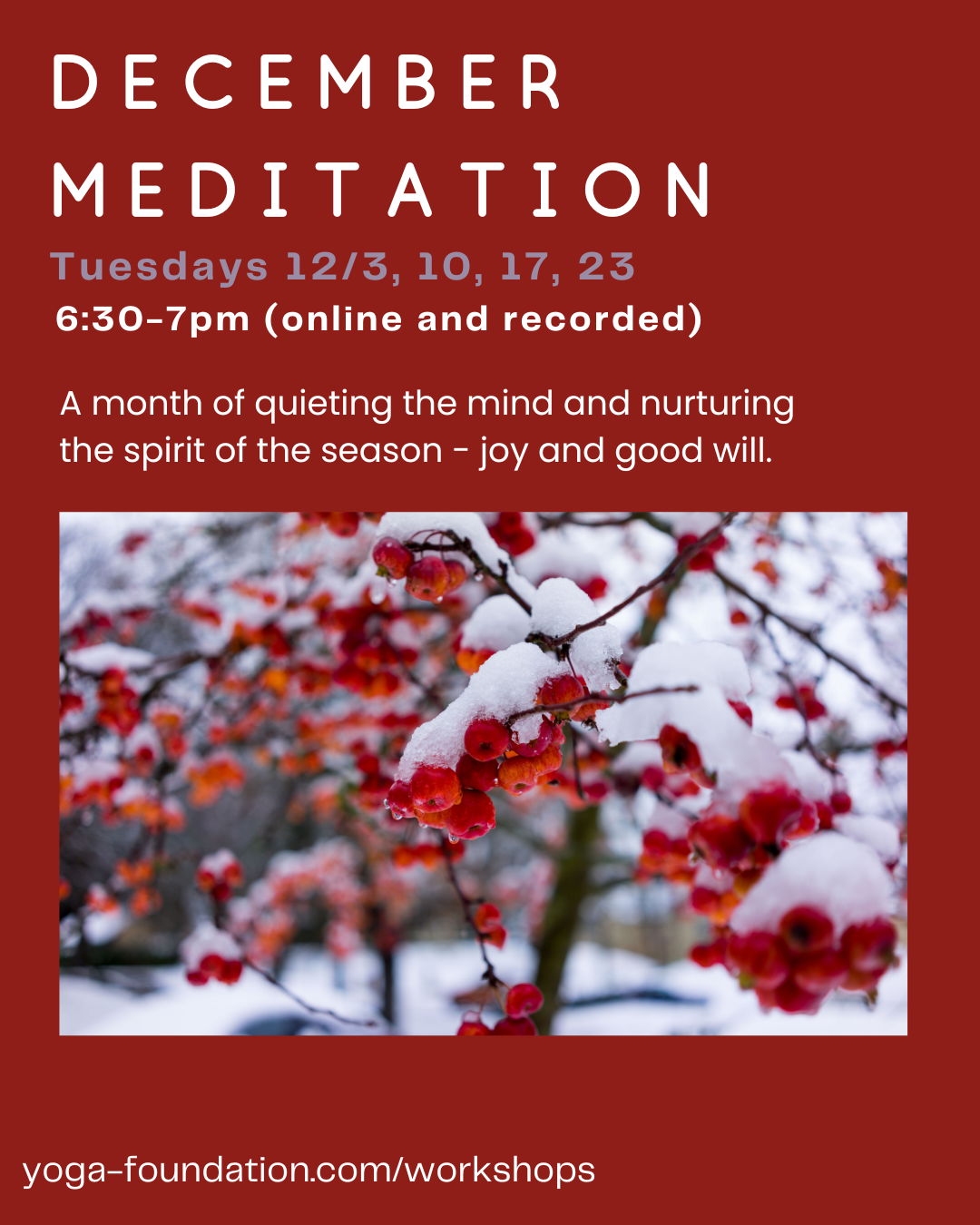 DECEMBER
MEDITATION

Tuesdays 12/3, 10, 17, 23
6:30-7pm (online and recorded)

A month of quieting the mind and nurturing the spirit of the season - joy and good will.

yoga-foundation.com/workshops